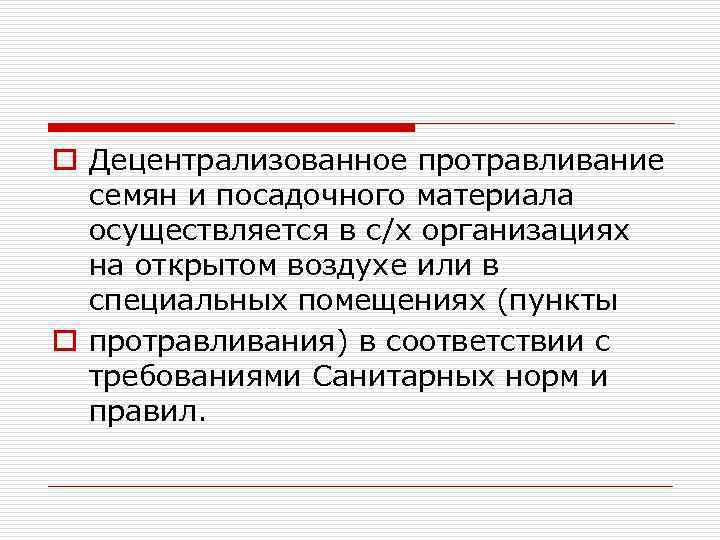 Децентрализованное протравливание семян и посадочного материала осуществляется в с/х организациях на открытом воздухе или в специальных помещениях (пункты

протравливания) в соответствии с требованиями Санитарных норм и правил.